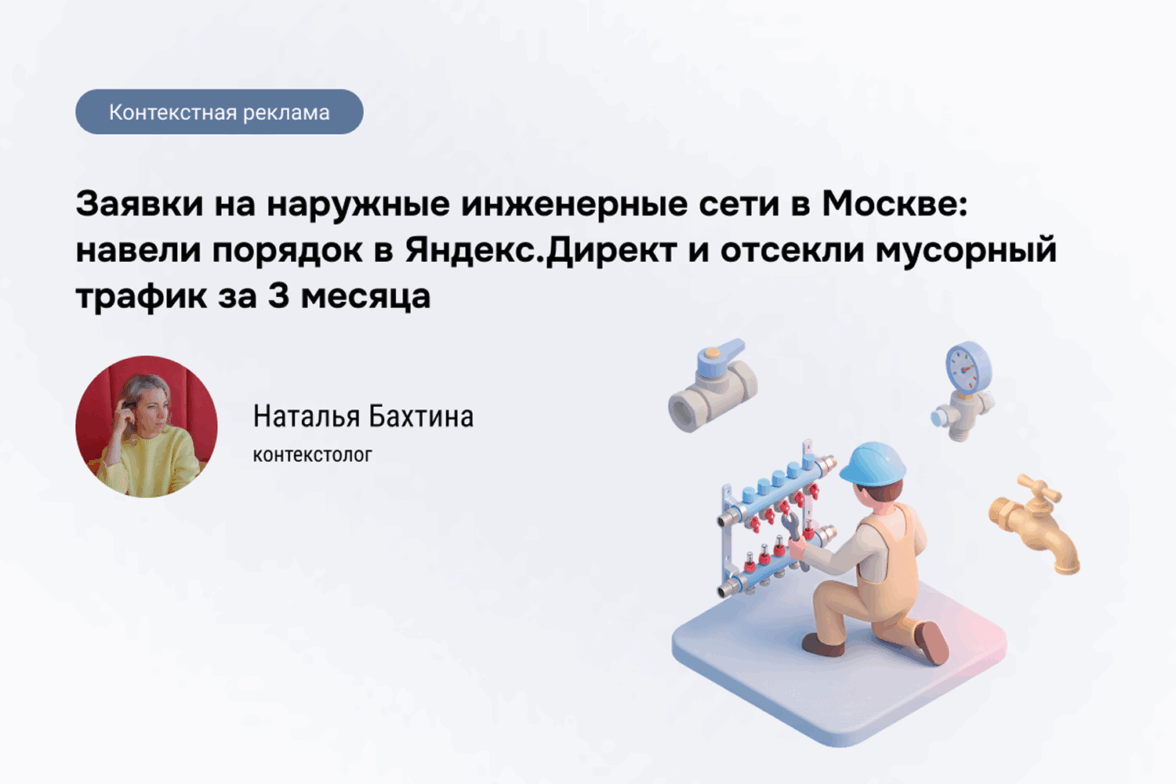 Контекстная реклама

Заявки на наружные инженерные сети в Москве: навели порядок в Яндекс.Директ и отсекли мусорный трафик за 3 месяца

Наталья Бахтина
контекстолог